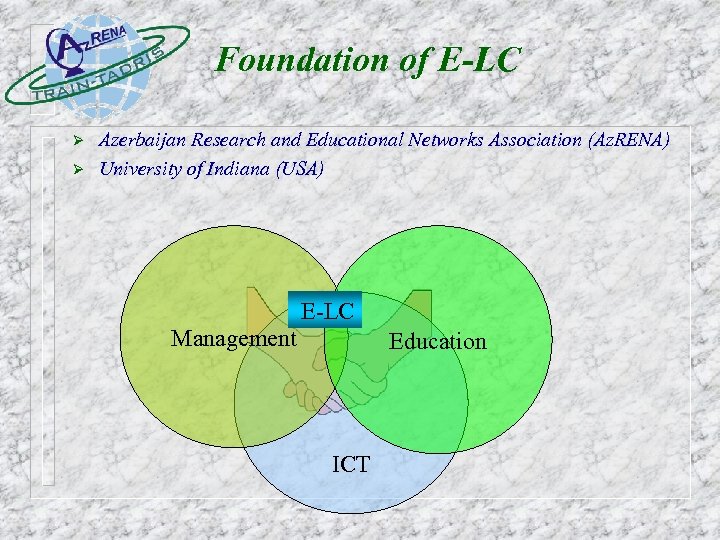 AzRENA
TRAIN-TADRIS

Foundation of E-LC

➢ Azerbaijan Research and Educational Networks Association (AzRENA)
➢ University of Indiana (USA)

E-LC
Management
Education
ICT